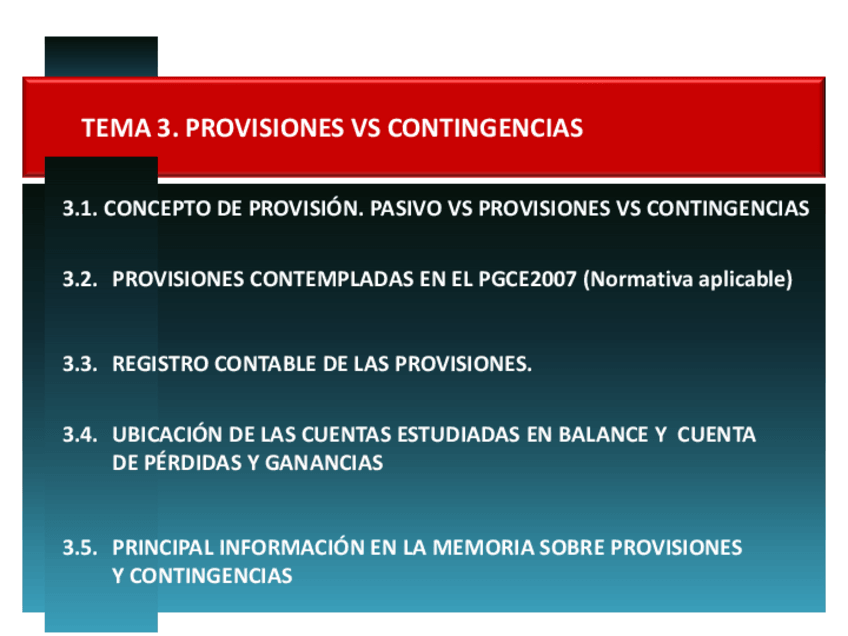 TEMA 3. PROVISIONES VS CONTINGENCIAS

3.1. CONCEPTO DE PROVISIÓN. PASIVO VS PROVISIONES VS CONTINGENCIAS

3.2. PROVISIONES CONTEMPLADAS EN EL PGCE2007 (Normativa aplicable)

3.3. REGISTRO CONTABLE DE LAS PROVISIONES.

3.4. UBICACIÓN DE LAS CUENTAS ESTUDIADAS EN BALANCE Y CUENTA DE PÉRDIDAS Y GANANCIAS

3.5. PRINCIPAL INFORMACIÓN EN LA MEMORIA SOBRE PROVISIONES Y CONTINGENCIAS